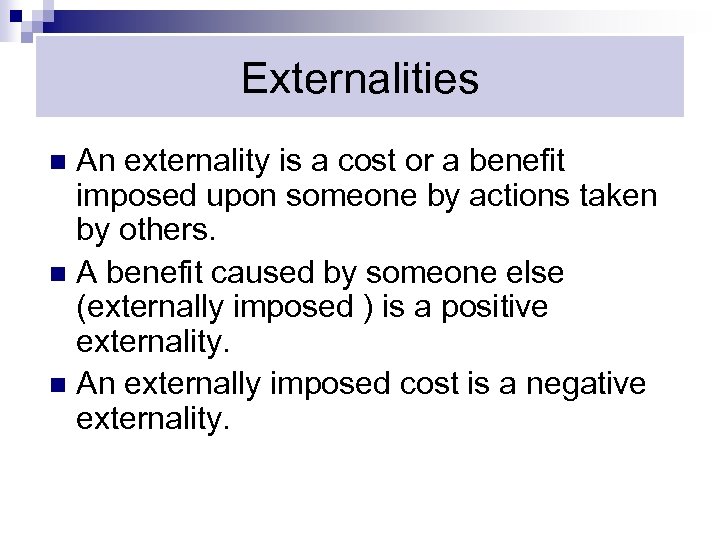 Externalities

An externality is a cost or a benefit imposed upon someone by actions taken by others.

A benefit caused by someone else (externally imposed ) is a positive externality.

An externally imposed cost is a negative externality.